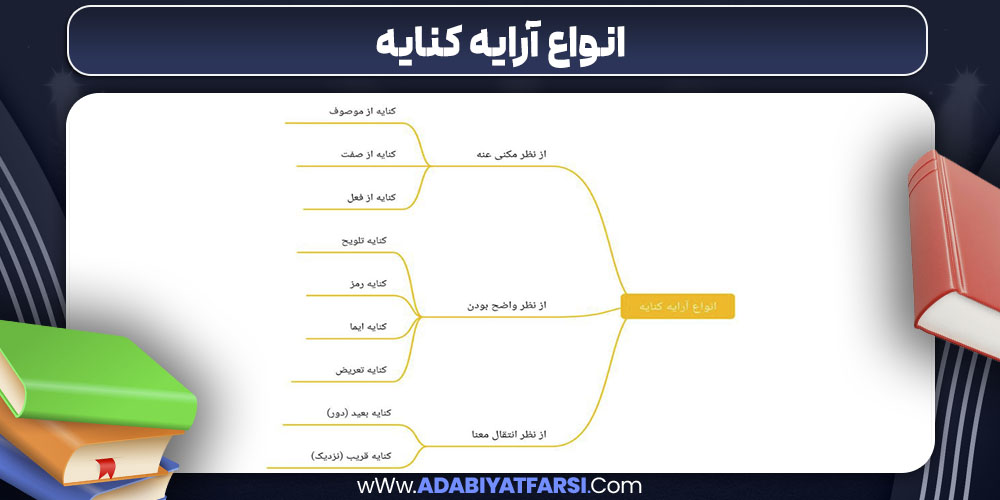 انواع آرایه کنایه

انواع آرایه کنایه

از نظر مکنی عنه

کنایه از موصوف

کنایه از صفت

کنایه از فعل

از نظر واضح بودن

کنایه تلویح

کنایه رمز

کنایه ایما

کنایه تعریض

از نظر انتقال معنا

کنایه بعید (دور)

کنایه قریب (نزدیک)

wWw.ADABIYATFARSI.Com